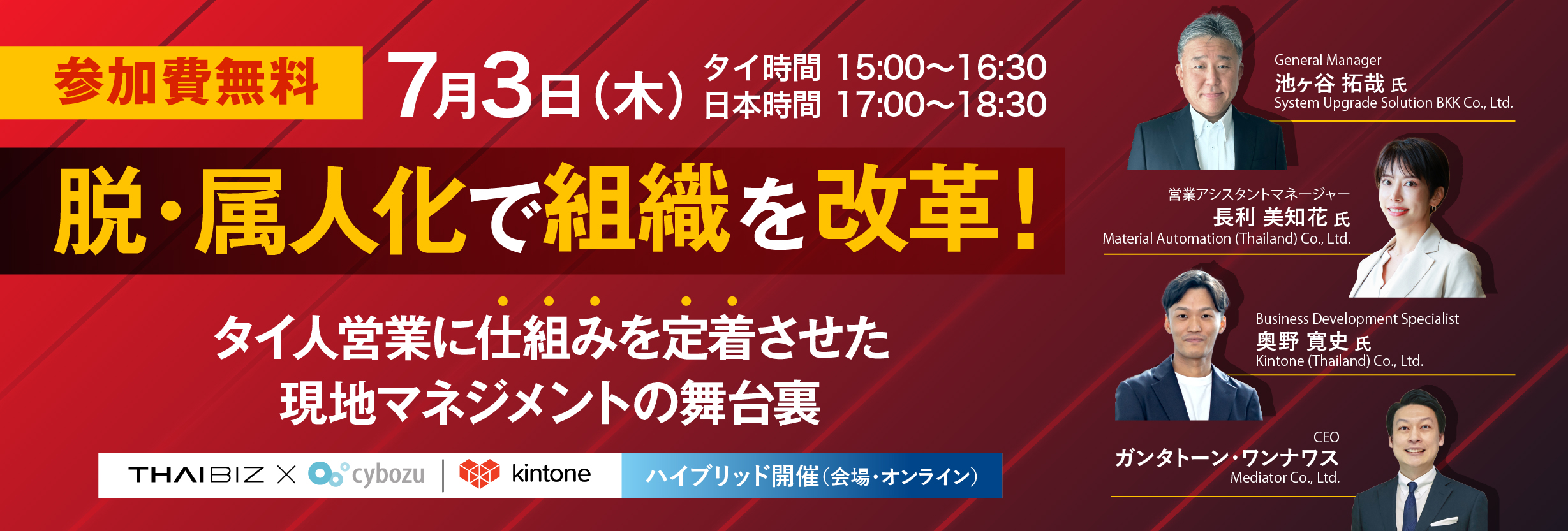 参加費無料

7月3日(木)

タイ時間 15:00〜16:30
日本時間 17:00〜18:30

脱・属人化で組織を改革!

タイ人営業に仕組みを定着させた
現地マネジメントの舞台裏

THAIBIZ × cybozu | kintone

ハイブリッド開催(会場・オンライン)

General Manager
池ヶ谷 拓哉 氏
System Upgrade Solution BKK Co., Ltd.

営業アシスタントマネージャー
長利 美知花 氏
Material Automation (Thailand) Co., Ltd.

Business Development Specialist
奥野 寛史 氏
Kintone (Thailand) Co., Ltd.

CEO
ガンタトーン・ワンナワス
Mediator Co., Ltd.